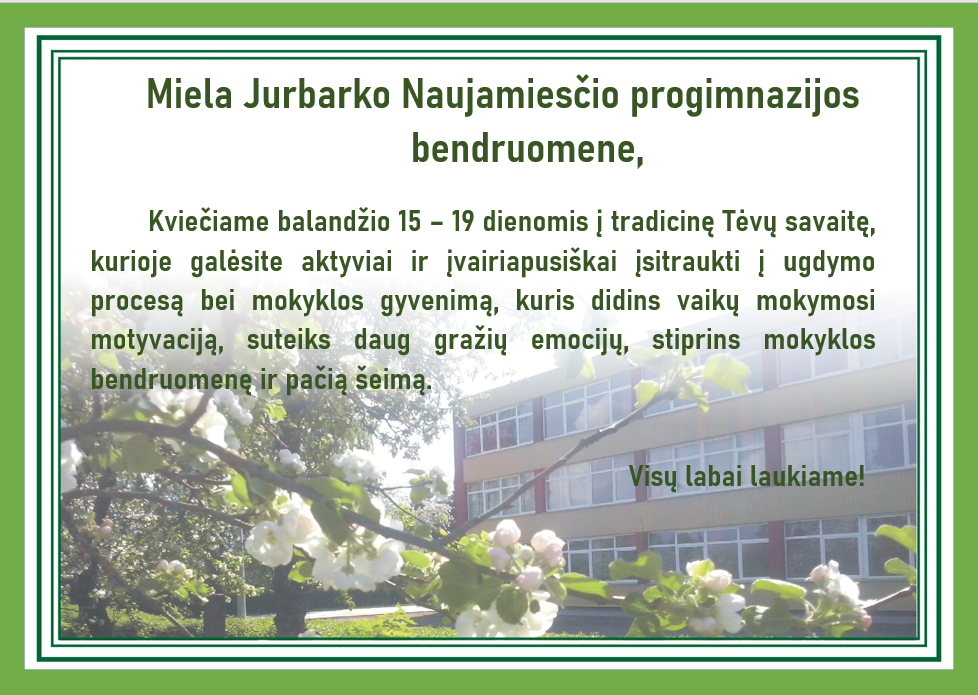 Miela Jurbarko Naujamiesčio progimnazijos bendruomene,

Kviečiame balandžio 15 – 19 dienomis į tradicinę Tėvų savaitę, kurioje galėsite aktyviai ir įvairiapusiškai įsitraukti į ugdymo procesą bei mokyklos gyvenimą, kuris didins vaikų mokymosi motyvaciją, suteiks daug gražių emocijų, stiprins mokyklos bendruomenę ir pačią šeimą.

Visų labai laukiame!